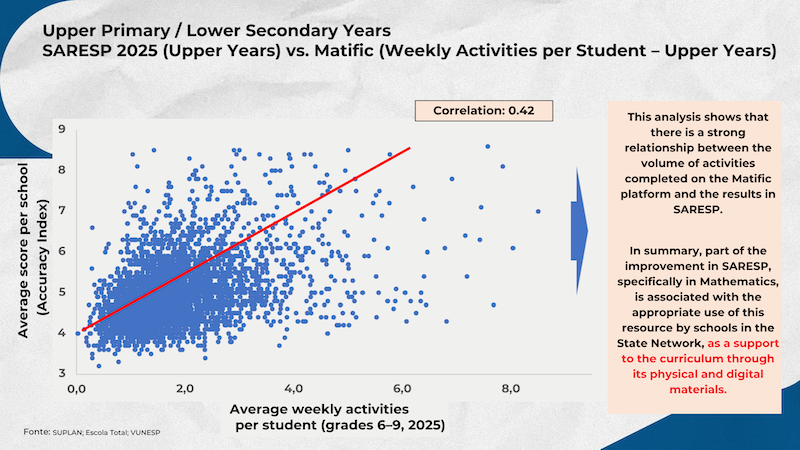 Upper Primary / Lower Secondary Years
SARESP 2025 (Upper Years) vs. Matific (Weekly Activities per Student – Upper Years)

Correlation: 0.42

Average score per school (Accuracy Index)

9
8
7
6
5
4
3

0,0
2,0
4,0
6,0
8,0

Average weekly activities per student (grades 6–9, 2025)

This analysis shows that there is a strong relationship between the volume of activities completed on the Matific platform and the results in SARESP.

In summary, part of the improvement in SARESP, specifically in Mathematics, is associated with the appropriate use of this resource by schools in the State Network, as a support to the curriculum through its physical and digital materials.

Fonte: SUPLAN; Escola Total; VUNESP